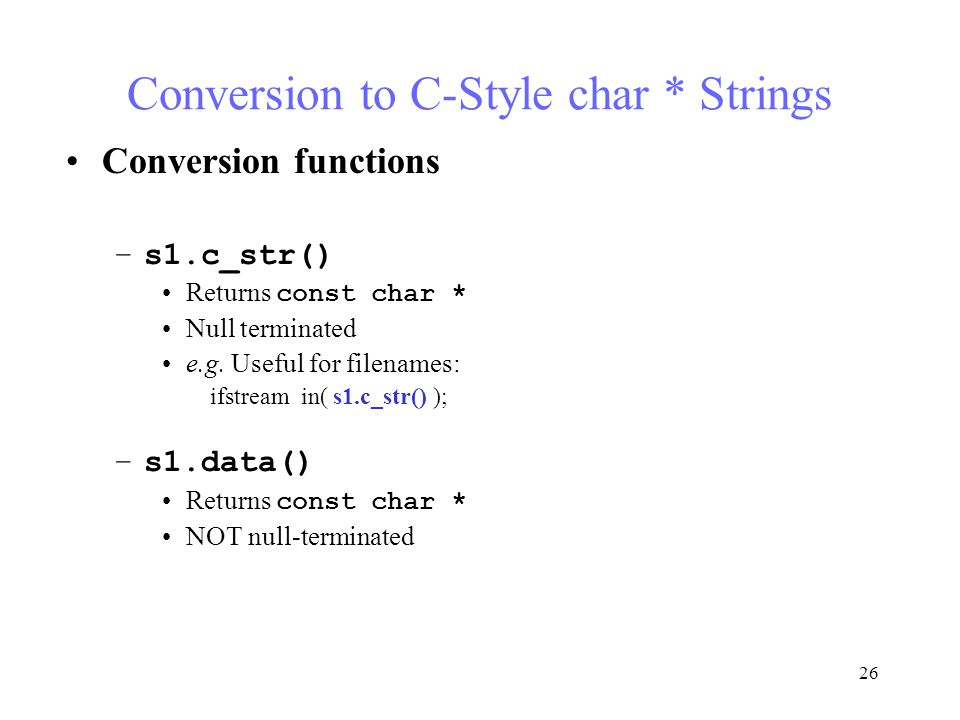 Conversion to C-Style char * Strings

• Conversion functions

– s1.c_str()
• Returns const char *
• Null terminated
• e.g. Useful for filenames:
ifstream in( s1.c_str() );

– s1.data()
• Returns const char *
• NOT null-terminated

26